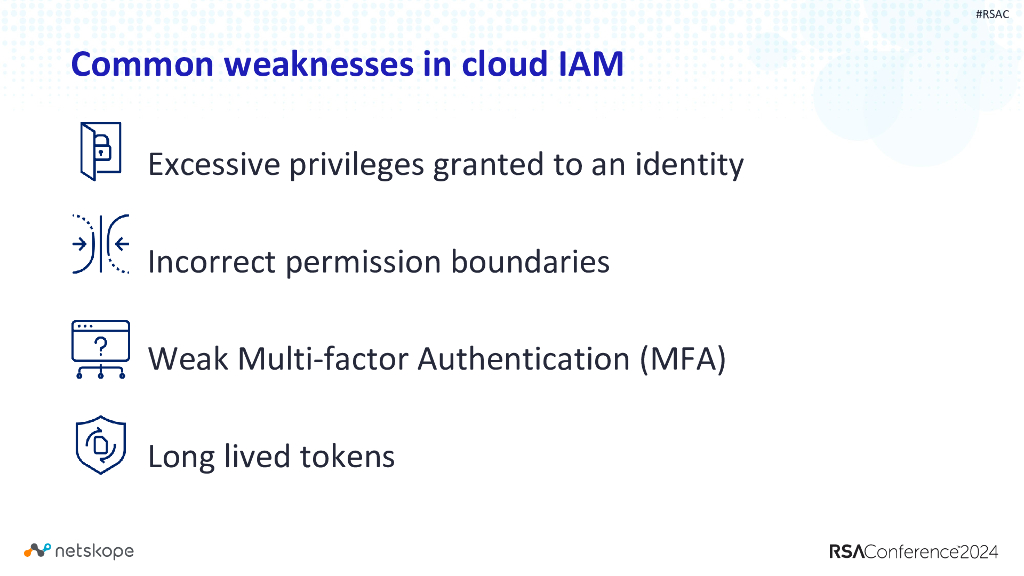 #RSAC

Common weaknesses in cloud IAM

Excessive privileges granted to an identity

Incorrect permission boundaries

Weak Multi-factor Authentication (MFA)

Long lived tokens

netskope

RSAConference2024